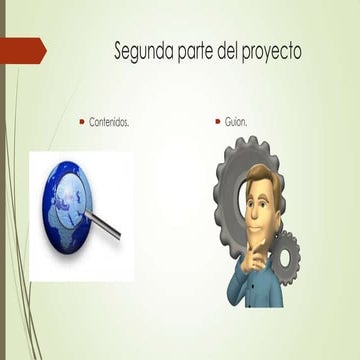 Segunda parte del proyecto

Contenidos.

Guion.